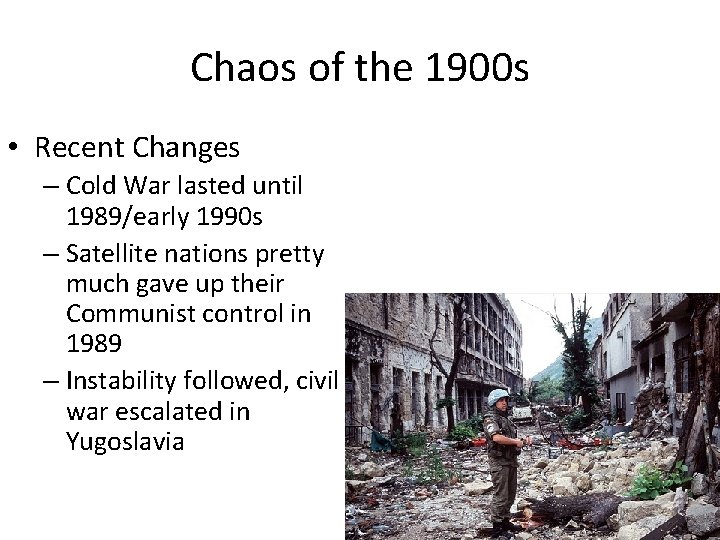 Chaos of the 1900s

• Recent Changes
– Cold War lasted until 1989/early 1990s
– Satellite nations pretty much gave up their Communist control in 1989
– Instability followed, civil war escalated in Yugoslavia